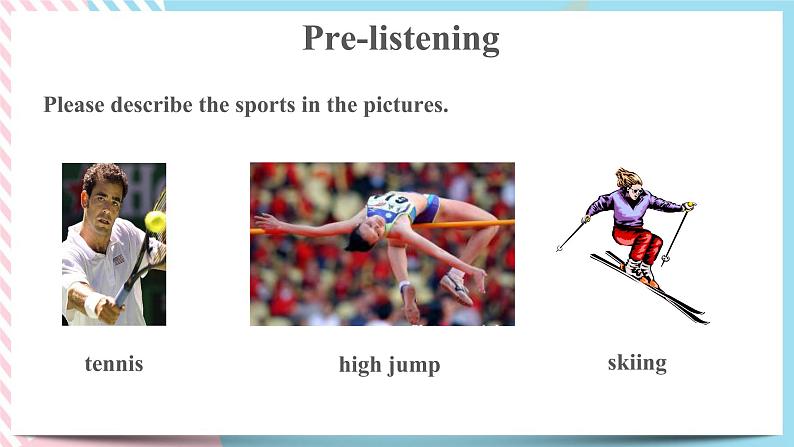 Pre-listening

Please describe the sports in the pictures.

tennis

high jump

skiing